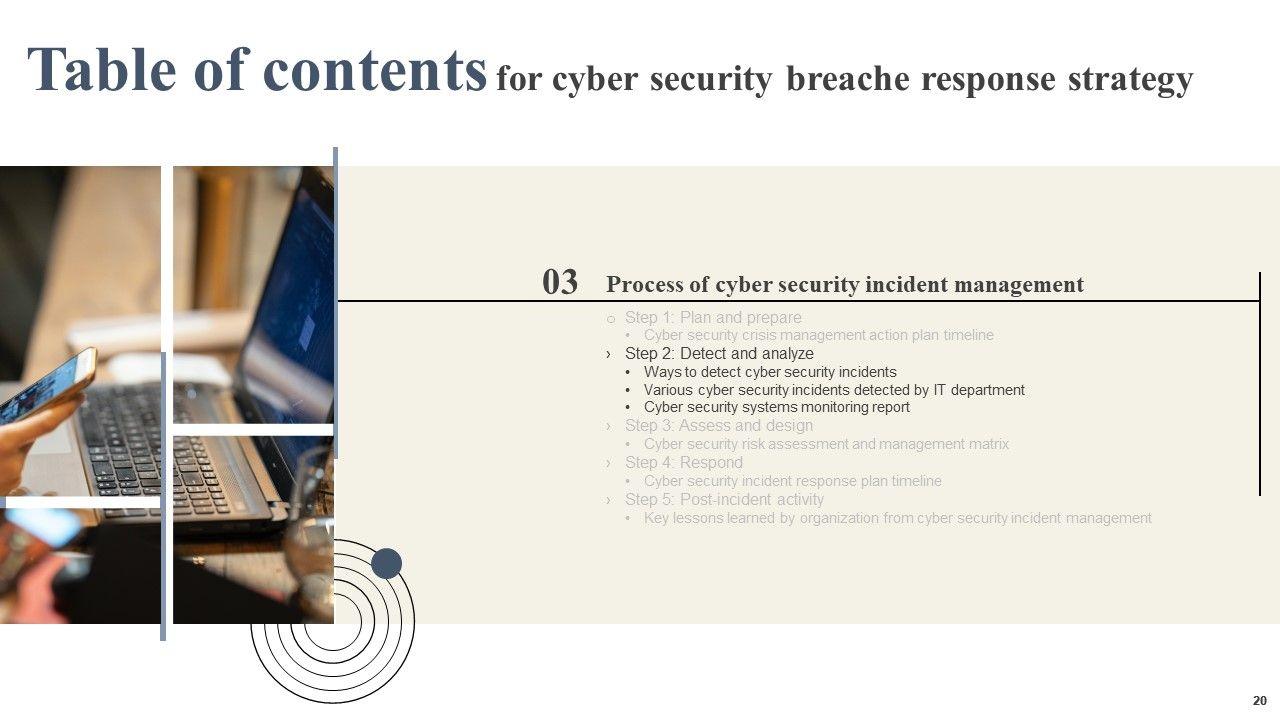 Table of contents for cyber security breache response strategy

03 Process of cyber security incident management

o Step 1: Plan and prepare
• Cyber security crisis management action plan timeline
› Step 2: Detect and analyze
• Ways to detect cyber security incidents
• Various cyber security incidents detected by IT department
• Cyber security systems monitoring report
› Step 3: Assess and design
• Cyber security risk assessment and management matrix
› Step 4: Respond
• Cyber security incident response plan timeline
› Step 5: Post-incident activity
• Key lessons learned by organization from cyber security incident management

20